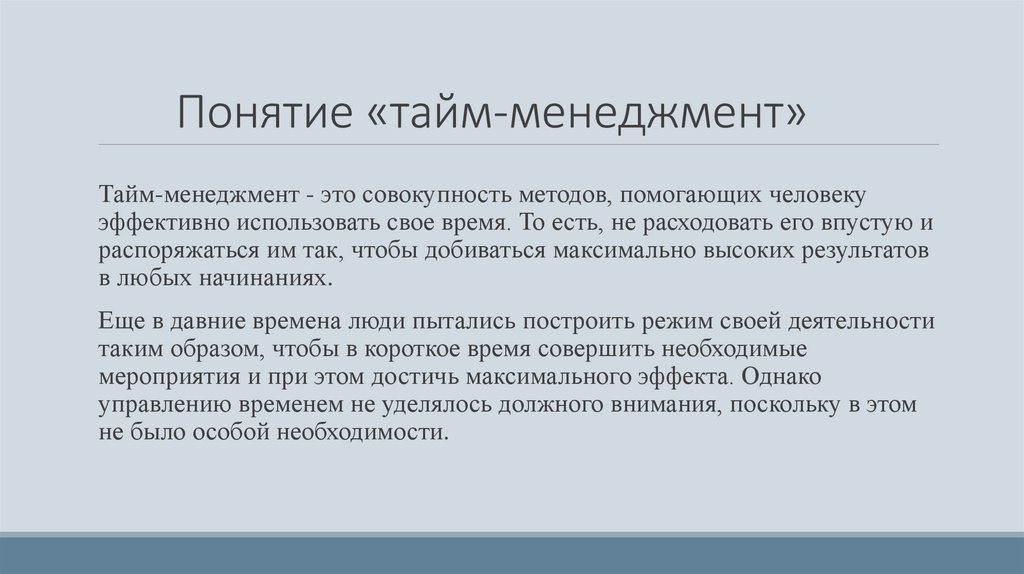 Понятие «тайм-менеджмент»

Тайм-менеджмент - это совокупность методов, помогающих человеку эффективно использовать свое время. То есть, не расходовать его впустую и распоряжаться им так, чтобы добиваться максимально высоких результатов в любых начинаниях.

Еще в давние времена люди пытались построить режим своей деятельности таким образом, чтобы в короткое время совершить необходимые мероприятия и при этом достичь максимального эффекта. Однако управлению временем не уделялось должного внимания, поскольку в этом не было особой необходимости.